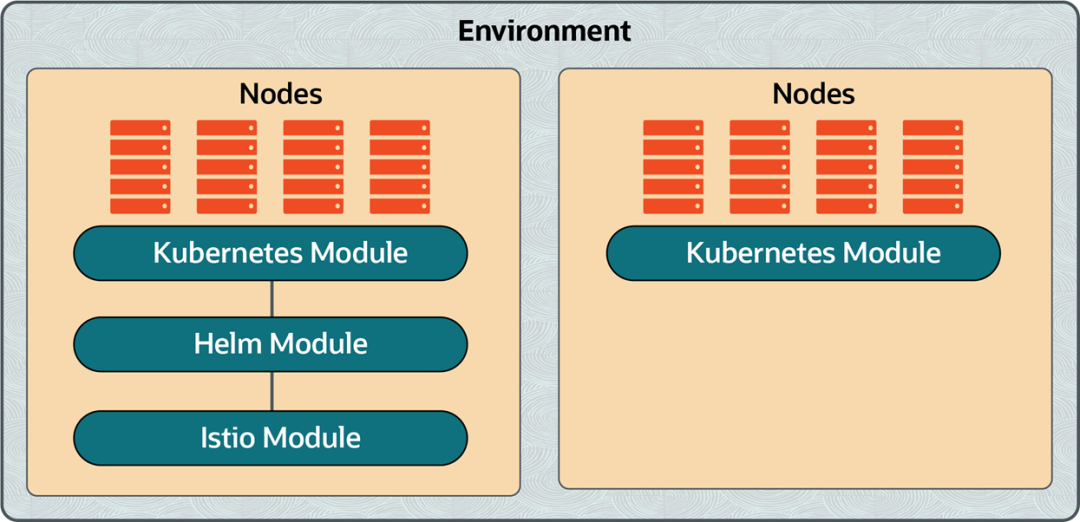 Environment

Nodes

Kubernetes Module

Helm Module

Istio Module

Nodes

Kubernetes Module